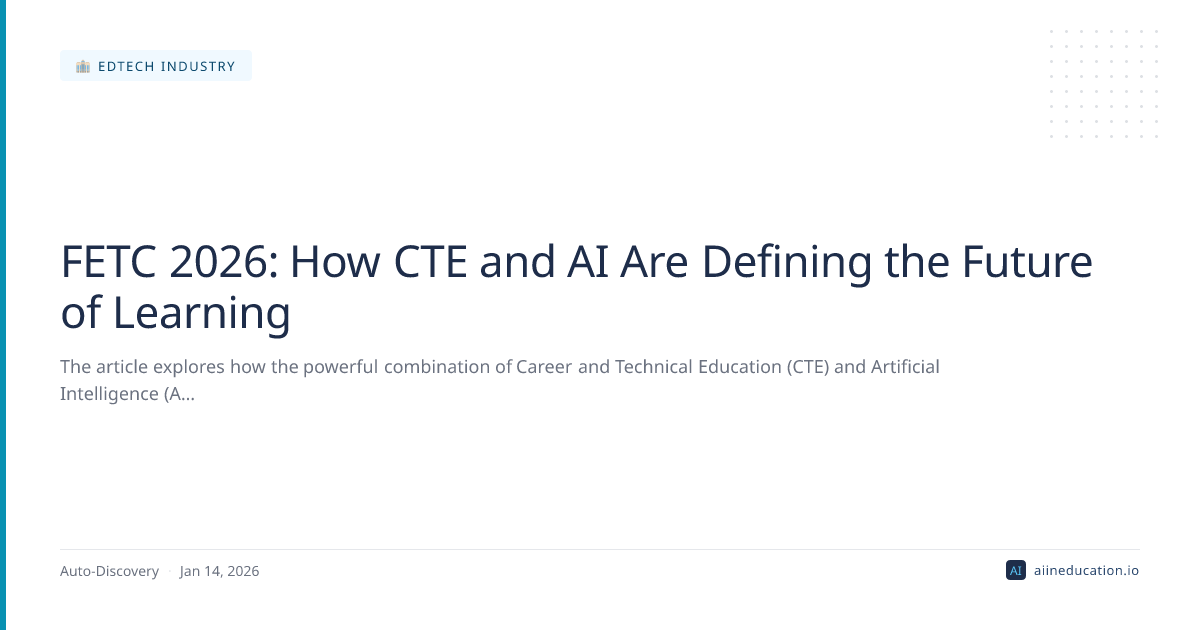 EDTECH INDUSTRY

FETC 2026: How CTE and AI Are Defining the Future of Learning

The article explores how the powerful combination of Career and Technical Education (CTE) and Artificial Intelligence (A...

Auto-Discovery · Jan 14, 2026

AI aiineducation.io